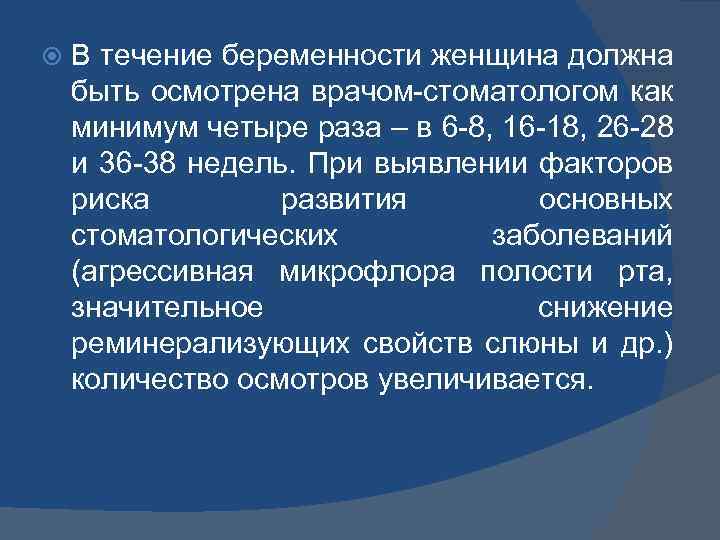 В течение беременности женщина должна быть осмотрена врачом-стоматологом как минимум четыре раза – в 6-8, 16-18, 26-28 и 36-38 недель. При выявлении факторов риска развития основных стоматологических заболеваний (агрессивная микрофлора полости рта, значительное снижение реминерализующих свойств слюны и др.) количество осмотров увеличивается.